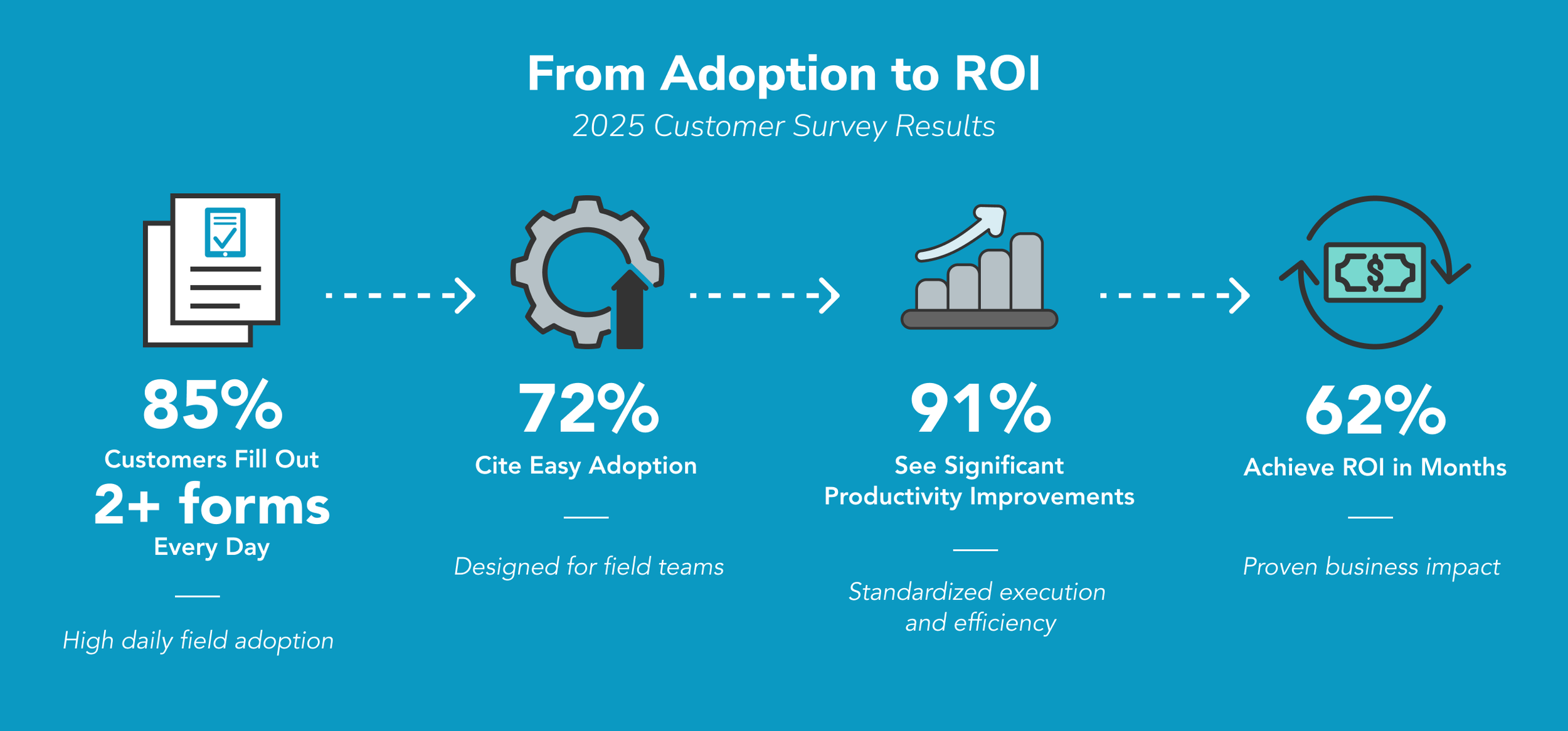 From Adoption to ROI

2025 Customer Survey Results

85%

Customers Fill Out

2+ forms

Every Day

High daily field adoption

72%

Cite Easy Adoption

Designed for field teams

91%

See Significant Productivity Improvements

Standardized execution and efficiency

62%

Achieve ROI in Months

Proven business impact